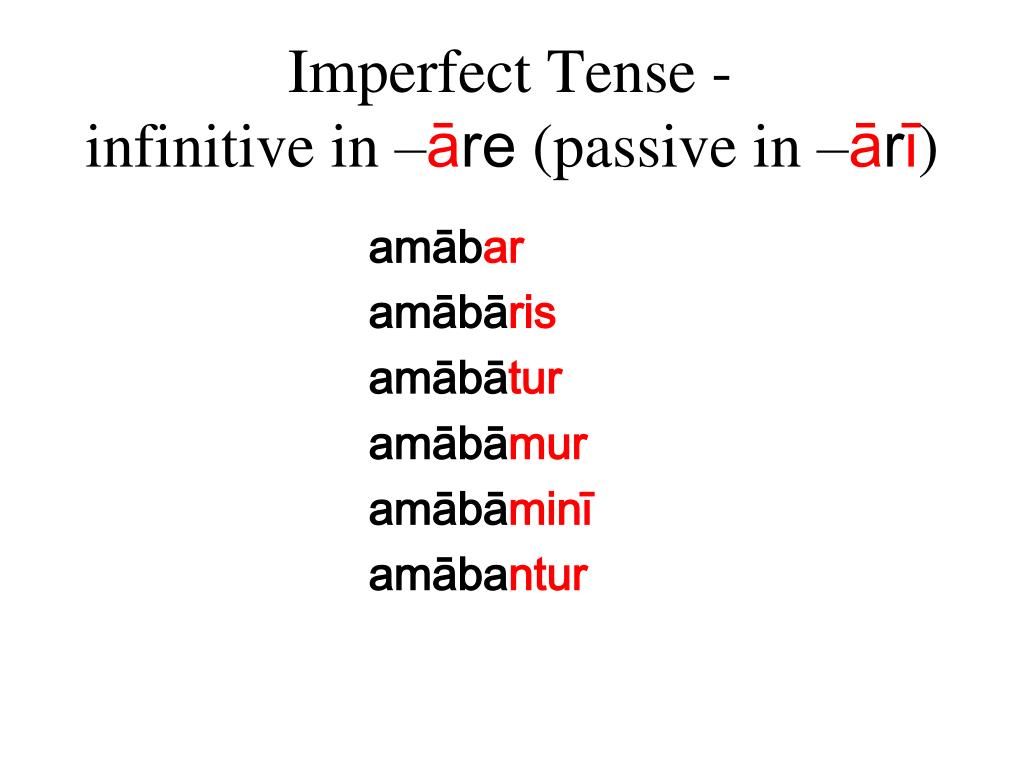 Imperfect Tense -
infinitive in –āre (passive in –ārī)

amābar
amābāris
amābātur
amābāmur
amābāminī
amābantur